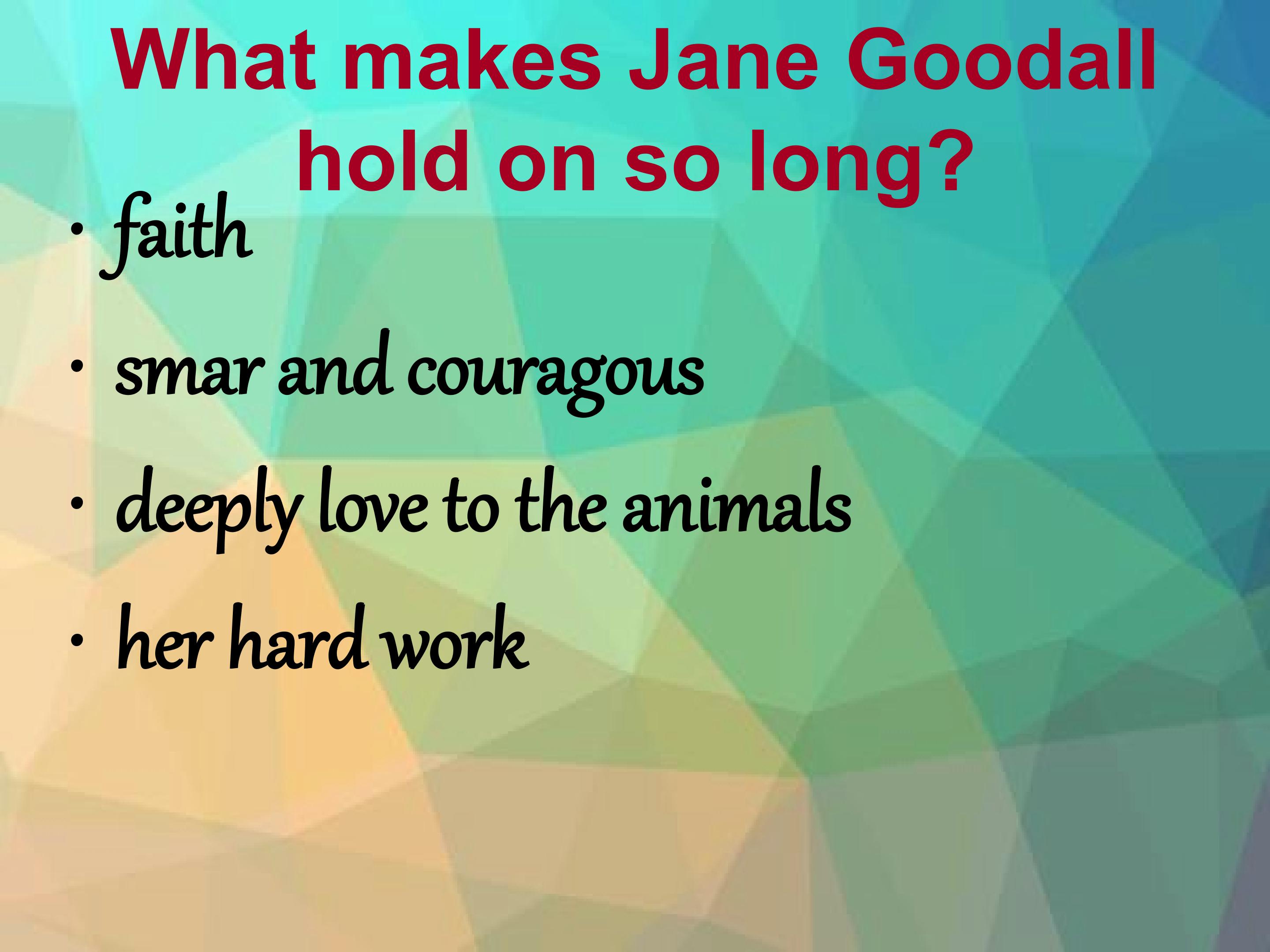 What makes Jane Goodall hold on so long?

• faith

• smar and couragous

• deeply love to the animals

• her hard work